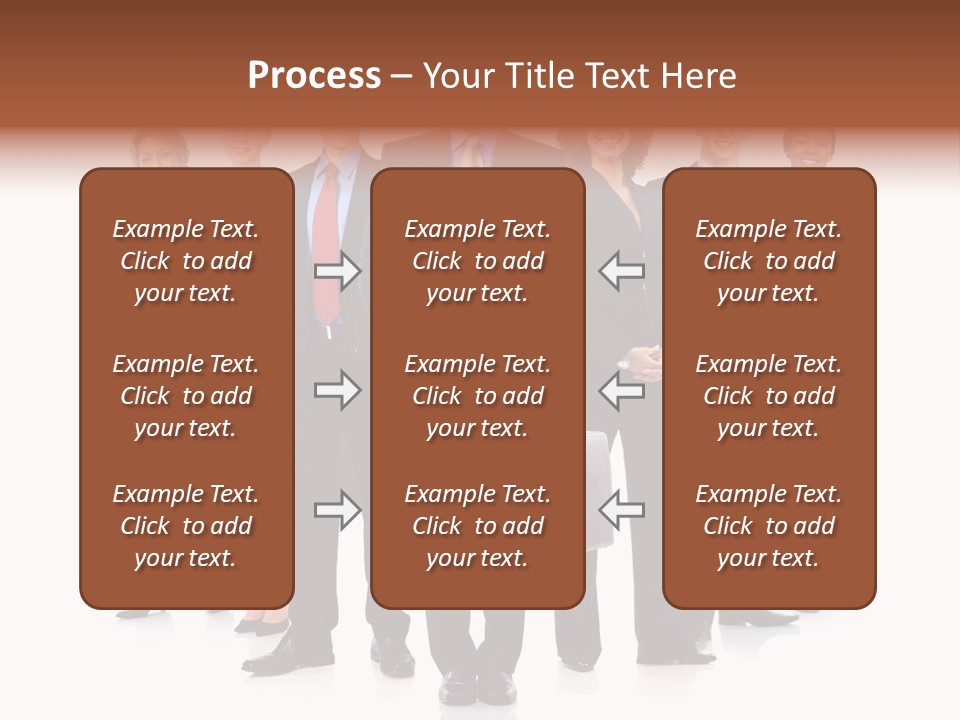 Process – Your Title Text Here

Example Text. Click to add your text.

Example Text. Click to add your text.

Example Text. Click to add your text.

Example Text. Click to add your text.

Example Text. Click to add your text.

Example Text. Click to add your text.

Example Text. Click to add your text.

Example Text. Click to add your text.

Example Text. Click to add your text.